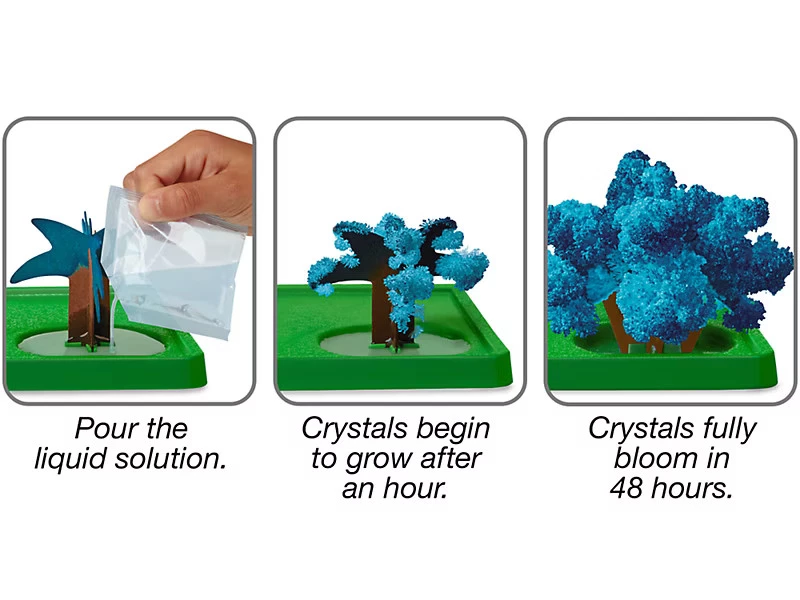 Pour the liquid solution.

Crystals begin to grow after an hour.

Crystals fully bloom in 48 hours.